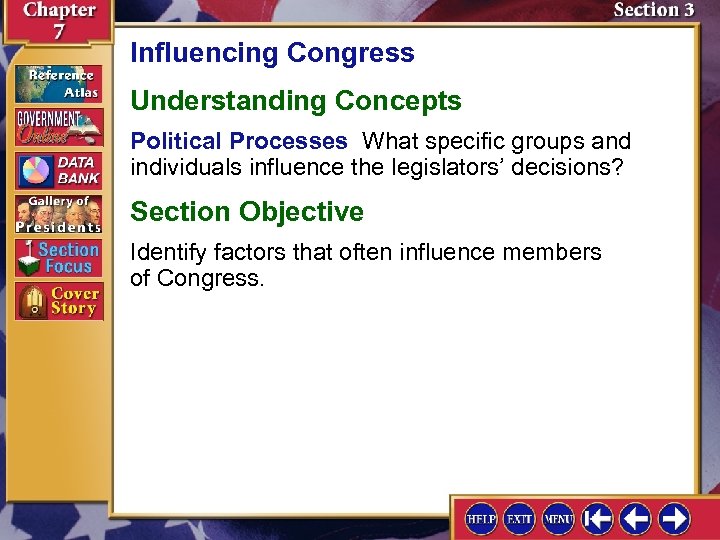 Chapter 7

Section 3

Reference Atlas

GOVERNMENT Online

DATA BANK

Gallery of Presidents

Section Focus

Cover Story

Influencing Congress

Understanding Concepts

Political Processes What specific groups and individuals influence the legislators' decisions?

Section Objective

Identify factors that often influence members of Congress.

HELP EXIT MENU